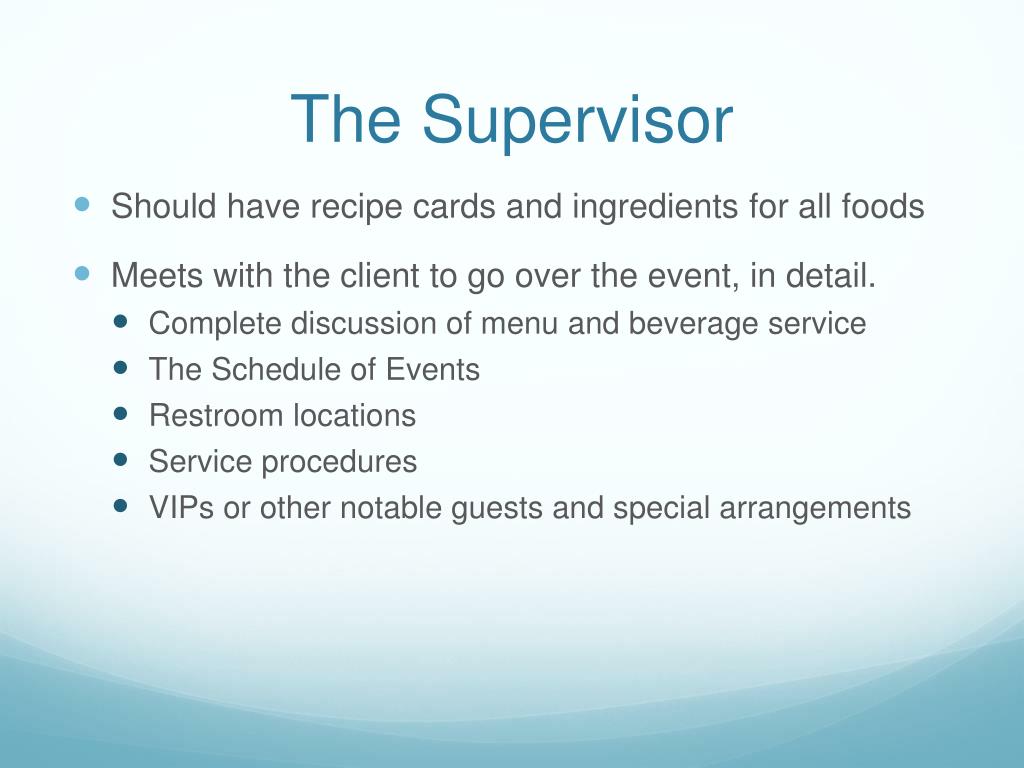 The Supervisor

- Should have recipe cards and ingredients for all foods
- Meets with the client to go over the event, in detail.
  - Complete discussion of menu and beverage service
  - The Schedule of Events
  - Restroom locations
  - Service procedures
  - VIPs or other notable guests and special arrangements